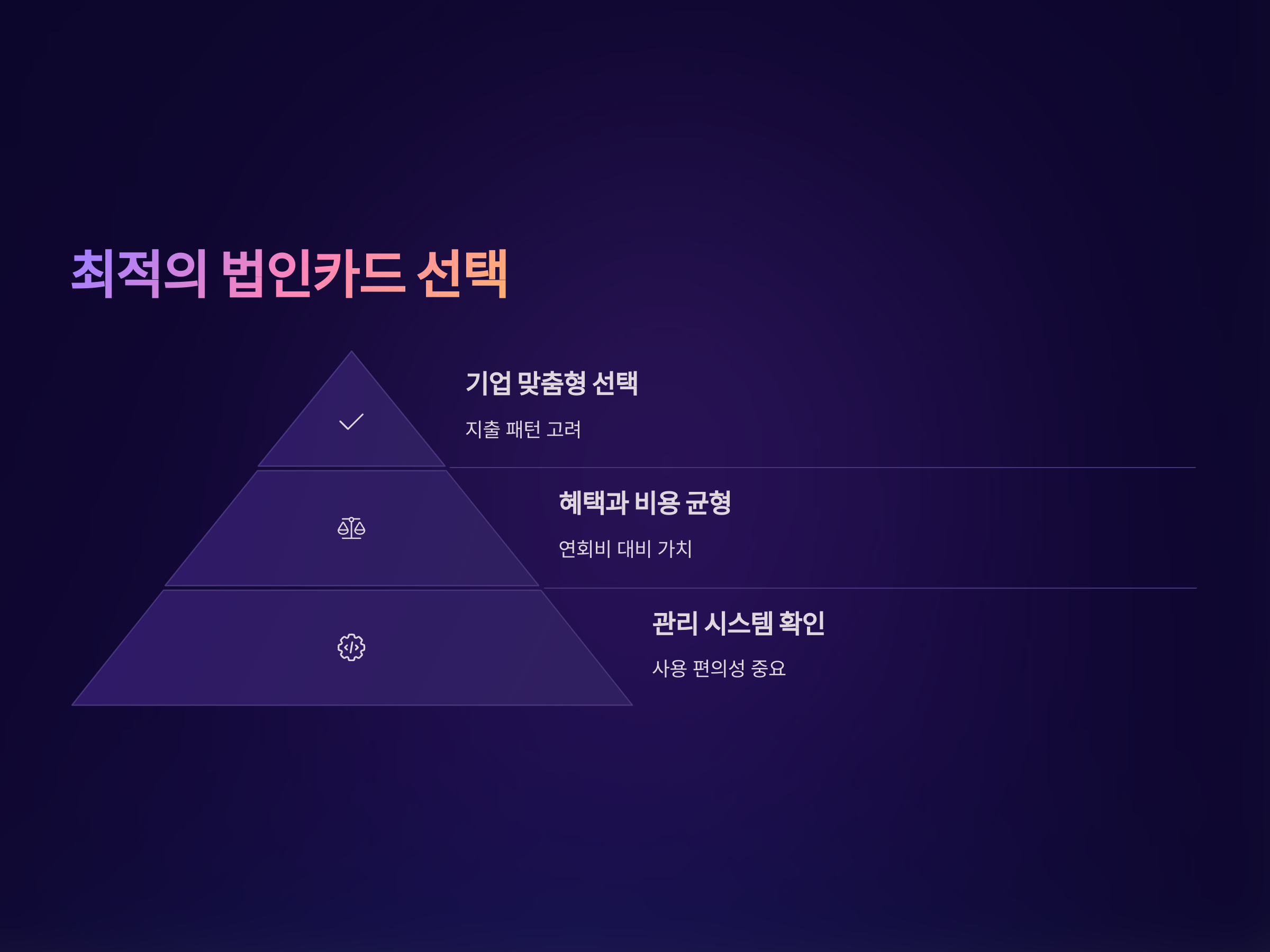 최적의 법인카드 선택

기업 맞춤형 선택

지출 패턴 고려

혜택과 비용 균형

연회비 대비 가치

관리 시스템 확인

사용 편의성 중요